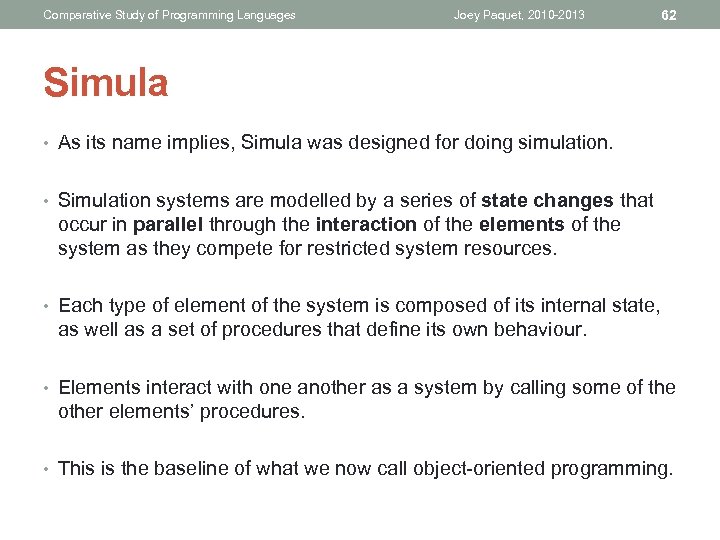 Comparative Study of Programming Languages Joey Paquet, 2010-2013 62

Simula

• As its name implies, Simula was designed for doing simulation.

• Simulation systems are modelled by a series of state changes that occur in parallel through the interaction of the elements of the system as they compete for restricted system resources.

• Each type of element of the system is composed of its internal state, as well as a set of procedures that define its own behaviour.

• Elements interact with one another as a system by calling some of the other elements' procedures.

• This is the baseline of what we now call object-oriented programming.